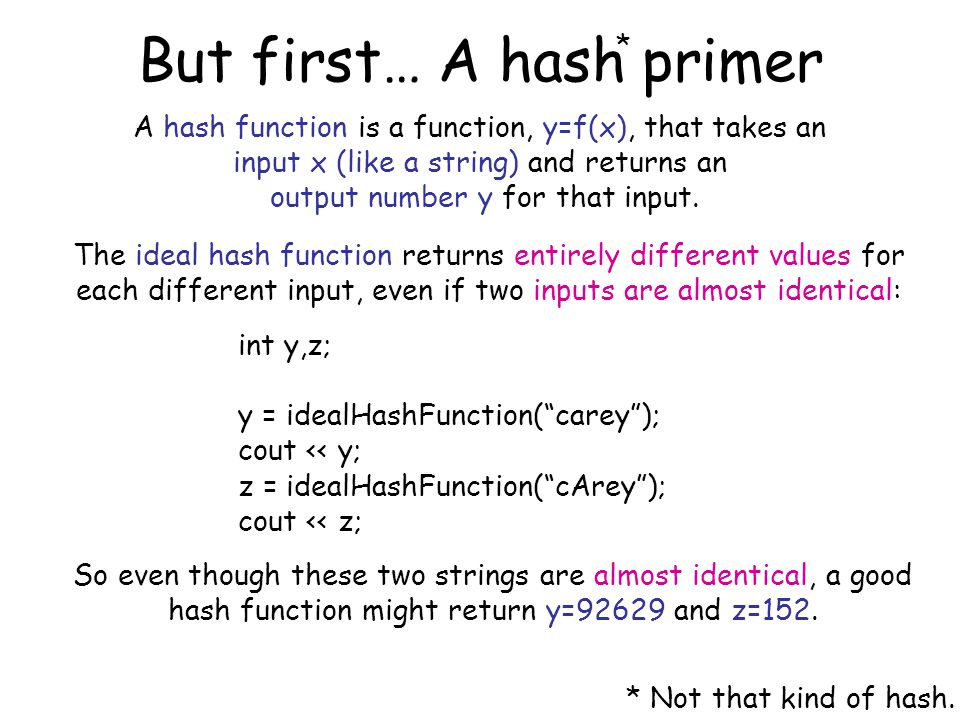 But first… A hash* primer

A hash function is a function, y=f(x), that takes an input x (like a string) and returns an output number y for that input.

The ideal hash function returns entirely different values for each different input, even if two inputs are almost identical:

int y,z;

y = idealHashFunction(“carey”);
cout << y;
z = idealHashFunction(“cArey”);
cout << z;

So even though these two strings are almost identical, a good hash function might return y=92629 and z=152.

* Not that kind of hash.